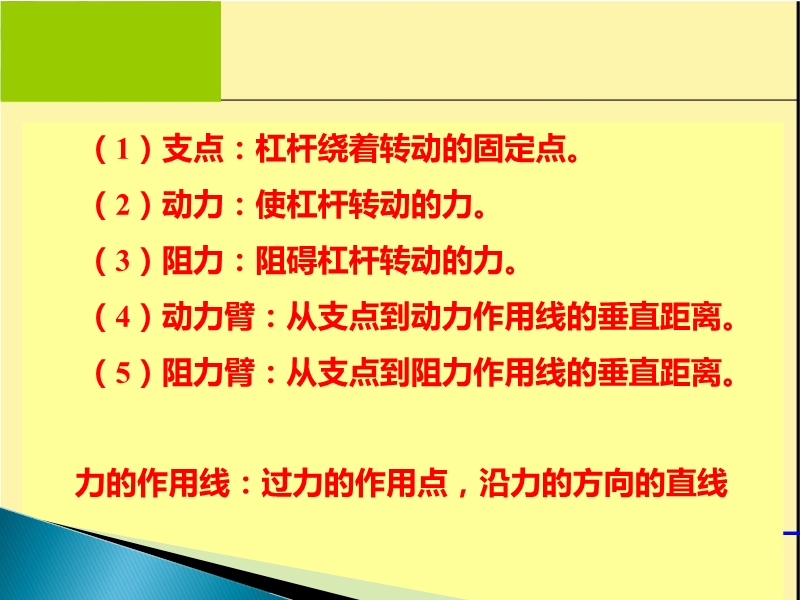 （1）支点：杠杆绕着转动的固定点。
（2）动力：使杠杆转动的力。
（3）阻力：阻碍杠杆转动的力。
（4）动力臂：从支点到动力作用线的垂直距离。
（5）阻力臂：从支点到阻力作用线的垂直距离。

力的作用线：过力的作用点，沿力的方向的直线